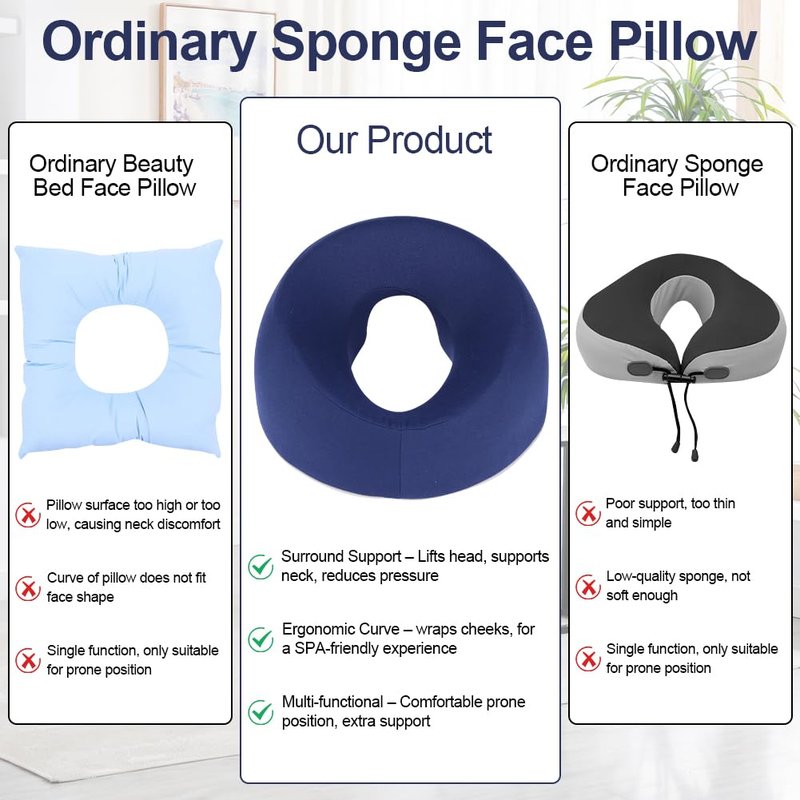 Ordinary Sponge Face Pillow

Ordinary Beauty Bed Face Pillow

Pillow surface too high or too low, causing neck discomfort

Curve of pillow does not fit face shape

Single function, only suitable for prone position

Our Product

Surround Support – Lifts head, supports neck, reduces pressure

Ergonomic Curve – wraps cheeks, for a SPA-friendly experience

Multi-functional – Comfortable prone position, extra support

Ordinary Sponge Face Pillow

Poor support, too thin and simple

Low-quality sponge, not soft enough

Single function, only suitable for prone position